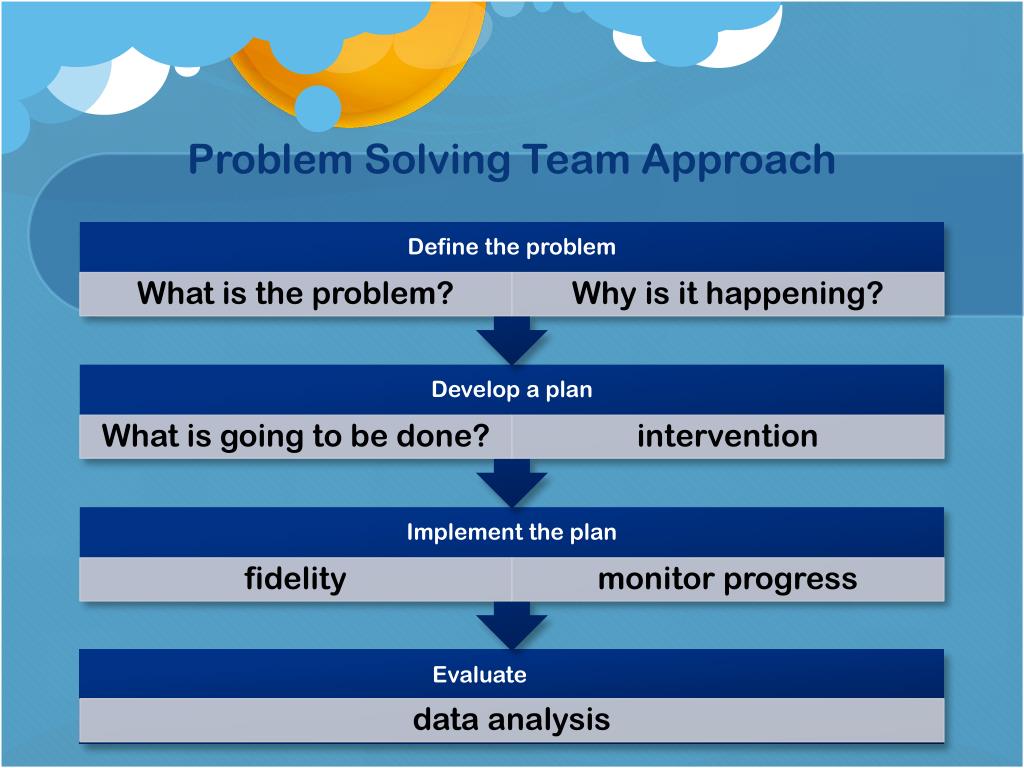 Problem Solving Team Approach

Define the problem

What is the problem?

Why is it happening?

Develop a plan

What is going to be done?

intervention

Implement the plan

fidelity

monitor progress

Evaluate

data analysis